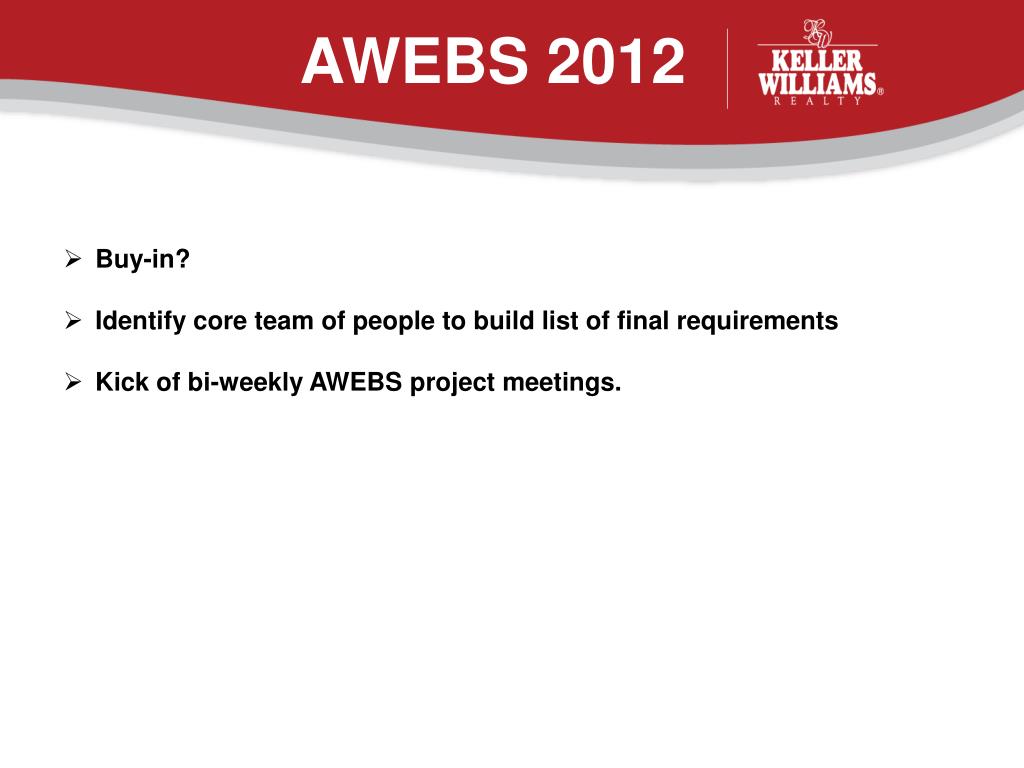 AWEBS 2012

KW
KELLER WILLIAMS®
REALTY

➢ Buy-in?

➢ Identify core team of people to build list of final requirements

➢ Kick of bi-weekly AWEBS project meetings.